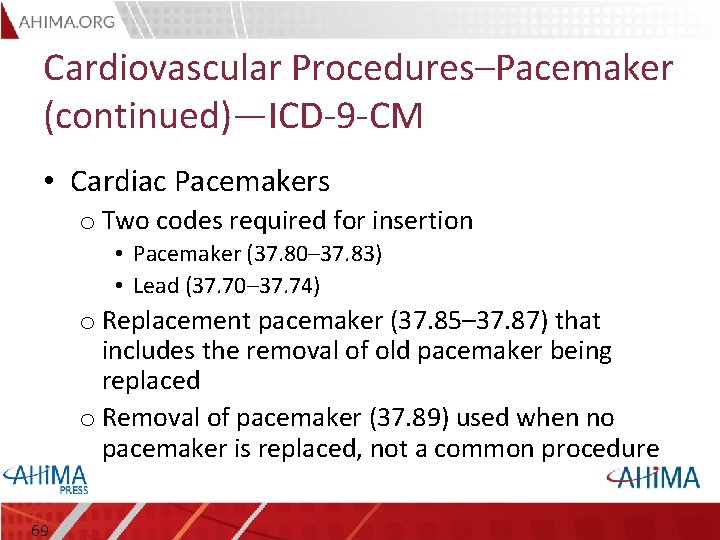 AHIMA.ORG

Cardiovascular Procedures–Pacemaker (continued)—ICD-9-CM

• Cardiac Pacemakers
  o Two codes required for insertion
    • Pacemaker (37.80–37.83)
    • Lead (37.70–37.74)
  o Replacement pacemaker (37.85–37.87) that includes the removal of old pacemaker being replaced
  o Removal of pacemaker (37.89) used when no pacemaker is replaced, not a common procedure

AHIMA PRESS

AHIMA

69